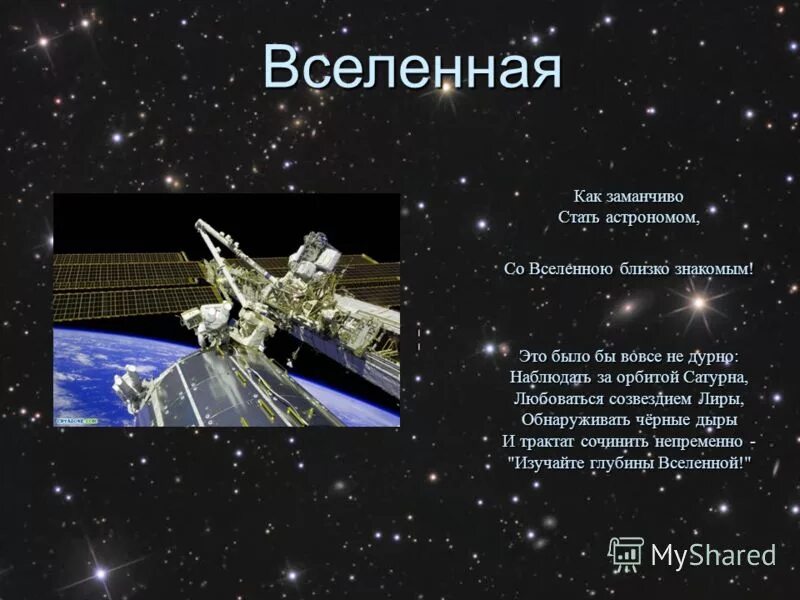 Вселенная

Как заманчиво
Стать астрономом,

Со Вселенною близко знакомым!

Это было бы вовсе не дурно:
Наблюдать за орбитой Сатурна,
Любоваться созвездием Лиры,
Обнаруживать чёрные дыры
И трактат сочинить непременно -
"Изучайте глубины Вселенной!"

MyShared